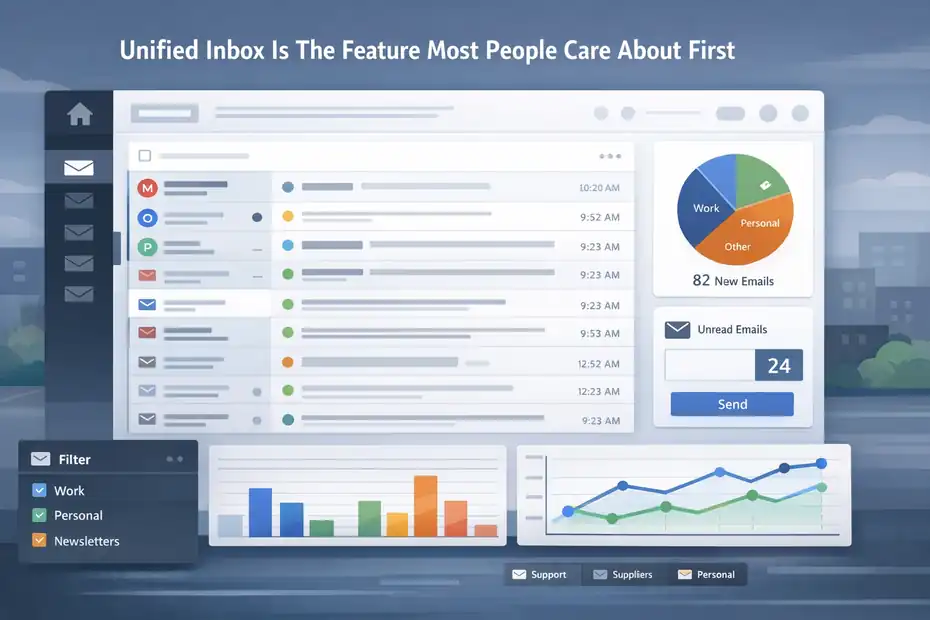 Unified Inbox Is The Feature Most People Care About First

M
O
P

10:20 AM
9:52 AM
9:23 AM
9:23 AM
9:23 AM
9:53 AM
12:52 AM
12:23 AM
9:23 AM

Work
Personal
Other

82 New Emails

Unread Emails
24
Send

Filter
Work
Personal
Newsletters

Support
Suppliers
Personal